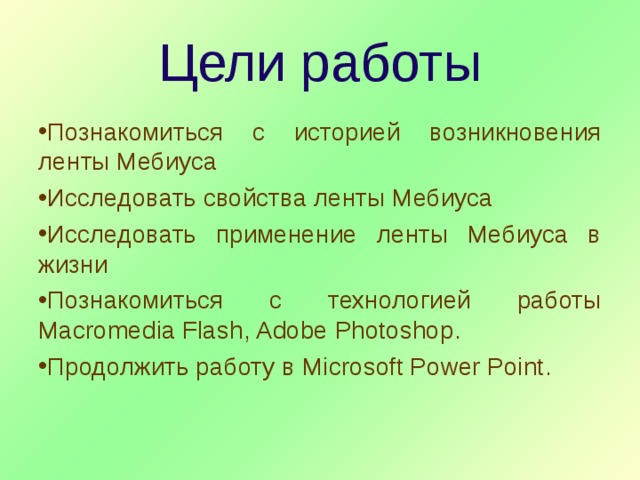 Цели работы

•Познакомиться с историей возникновения ленты Мебиуса

•Исследовать свойства ленты Мебиуса

•Исследовать применение ленты Мебиуса в жизни

•Познакомиться с технологией работы Macromedia Flash, Adobe Photoshop.

•Продолжить работу в Microsoft Power Point.